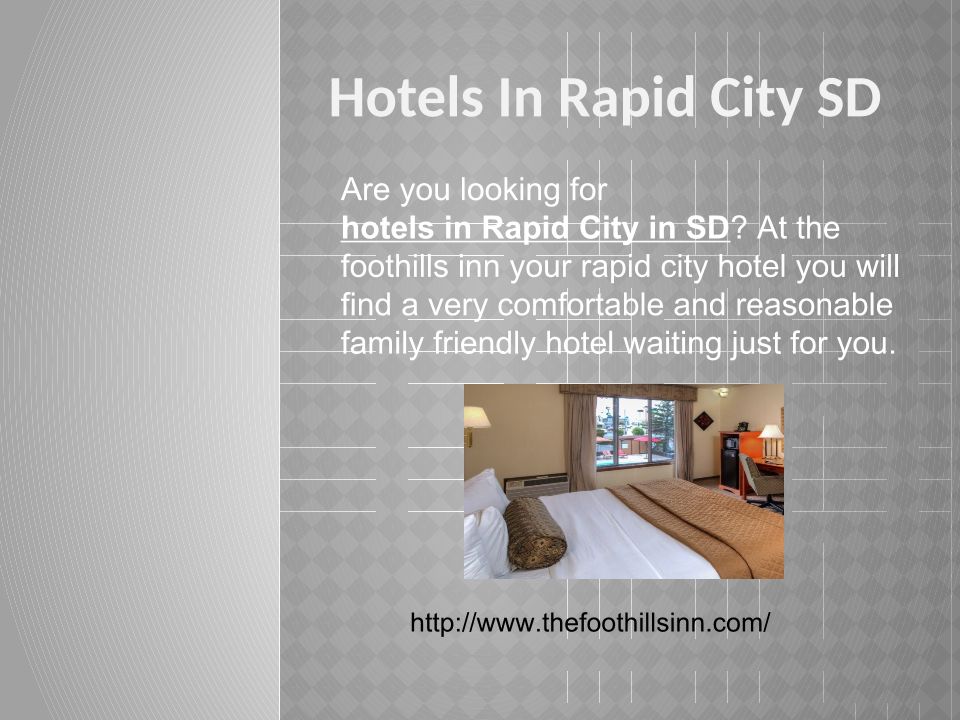 Hotels In Rapid City SD

Are you looking for hotels in Rapid City in SD? At the foothills inn your rapid city hotel you will find a very comfortable and reasonable family friendly hotel waiting just for you.

http://www.thefoothillsinn.com/